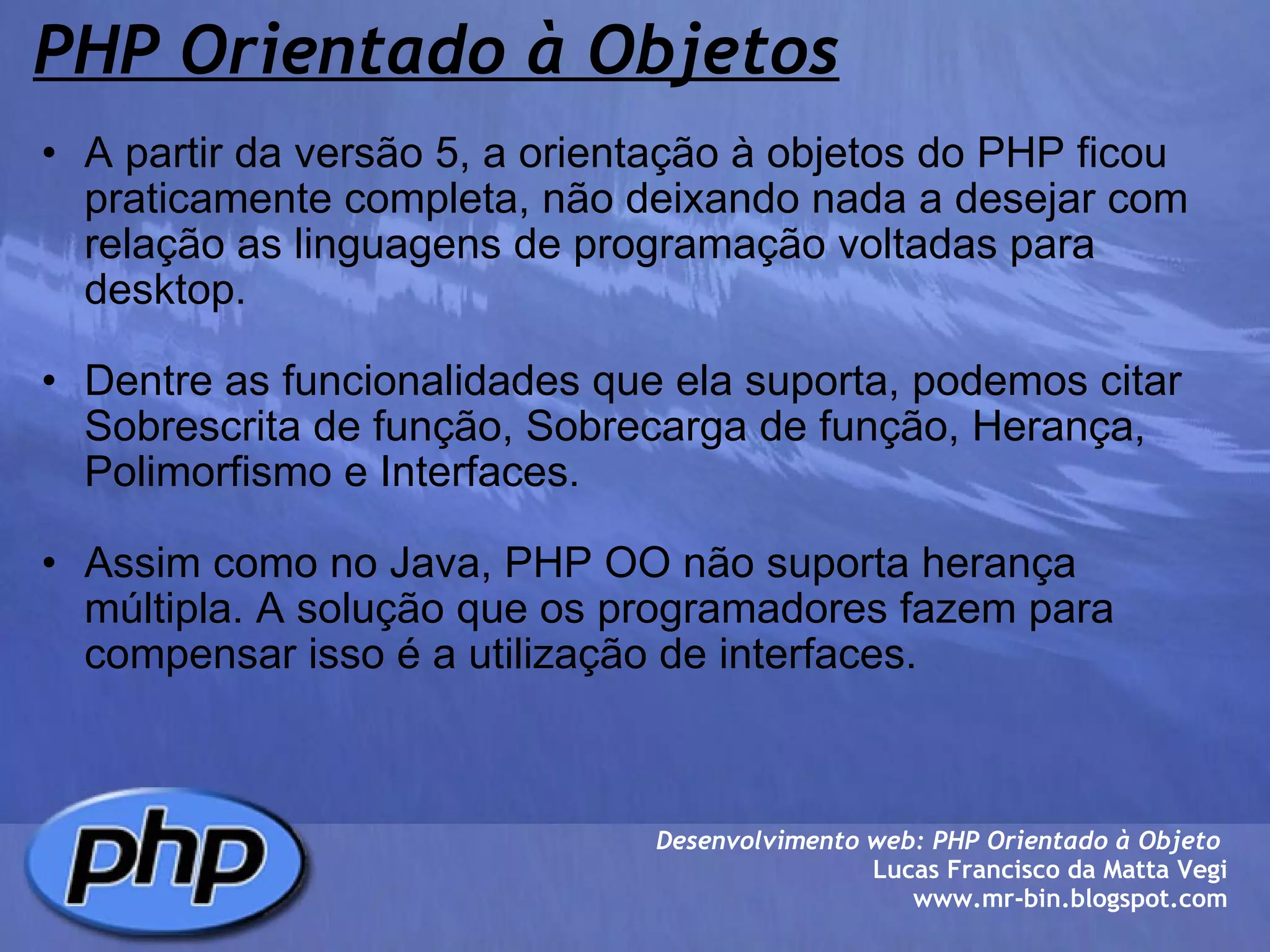 PHP Orientado à Objetos

• A partir da versão 5, a orientação à objetos do PHP ficou praticamente completa, não deixando nada a desejar com relação as linguagens de programação voltadas para desktop.

• Dentre as funcionalidades que ela suporta, podemos citar Sobrescrita de função, Sobrecarga de função, Herança, Polimorfismo e Interfaces.

• Assim como no Java, PHP OO não suporta herança múltipla. A solução que os programadores fazem para compensar isso é a utilização de interfaces.

php

Desenvolvimento web: PHP Orientado à Objeto
Lucas Francisco da Matta Vegi
www.mr-bin.blogspot.com